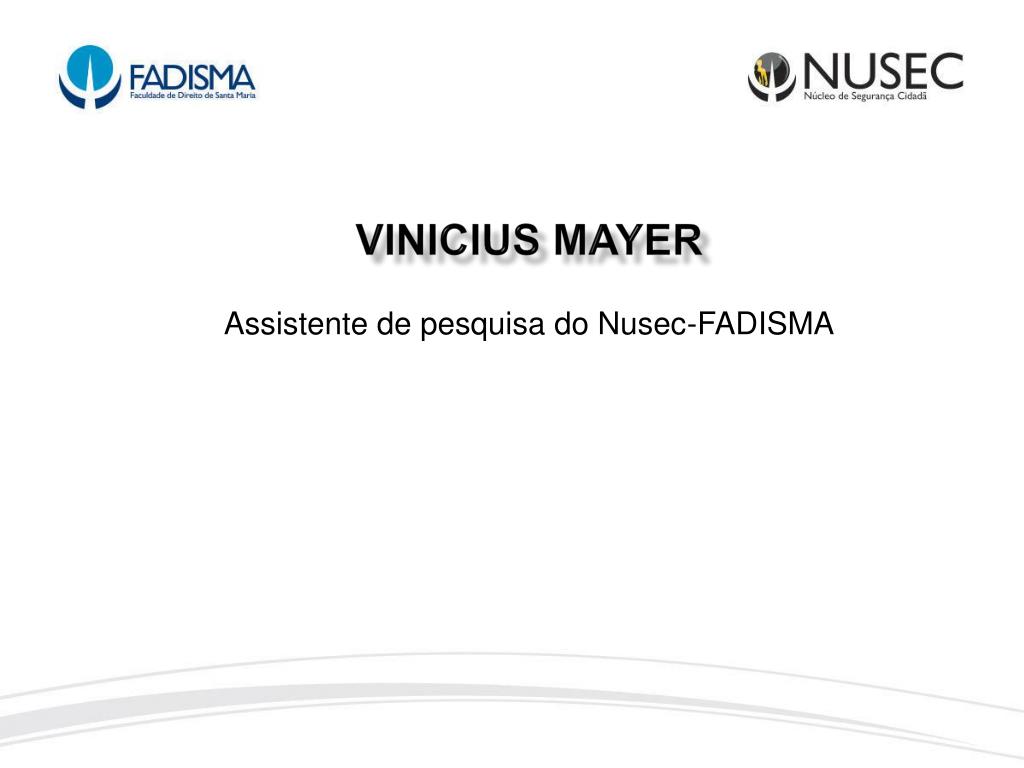 FADISMA
Faculdade de Direito de Santa Maria

NUSEC
Núcleo de Segurança Cidadã

VINICIUS MAYER

Assistente de pesquisa do Nusec-FADISMA